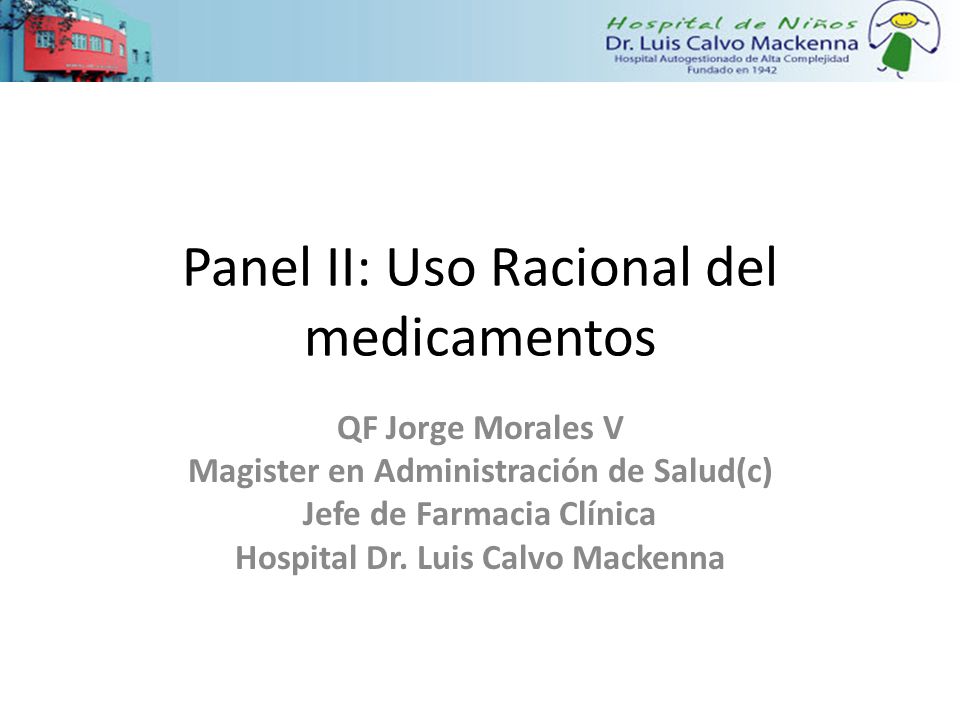 Hospital de Niños
Dr. Luis Calvo Mackenna
Hospital Autogestionado de Alta Complejidad
Fundado en 1942

Panel II: Uso Racional del medicamentos

QF Jorge Morales V
Magister en Administración de Salud(c)
Jefe de Farmacia Clínica
Hospital Dr. Luis Calvo Mackenna